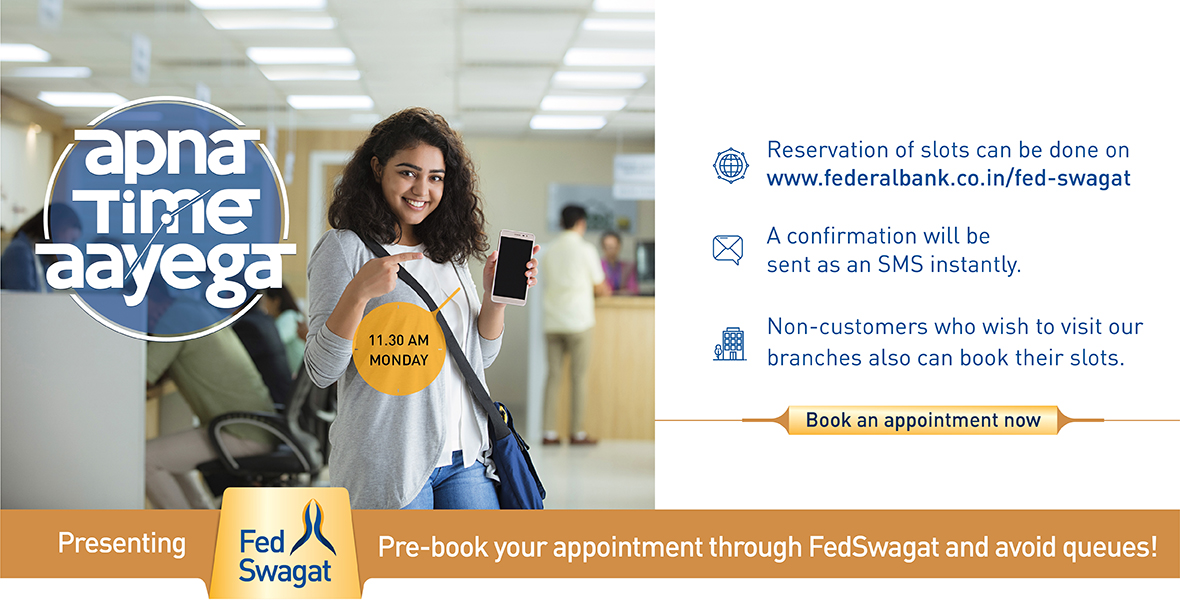 apna Time aayega

11.30 AM MONDAY

Reservation of slots can be done on www.federalbank.co.in/fed-swagat

A confirmation will be sent as an SMS instantly.

Non-customers who wish to visit our branches also can book their slots.

Book an appointment now

Presenting

Fed Swagat

Pre-book your appointment through FedSwagat and avoid queues!